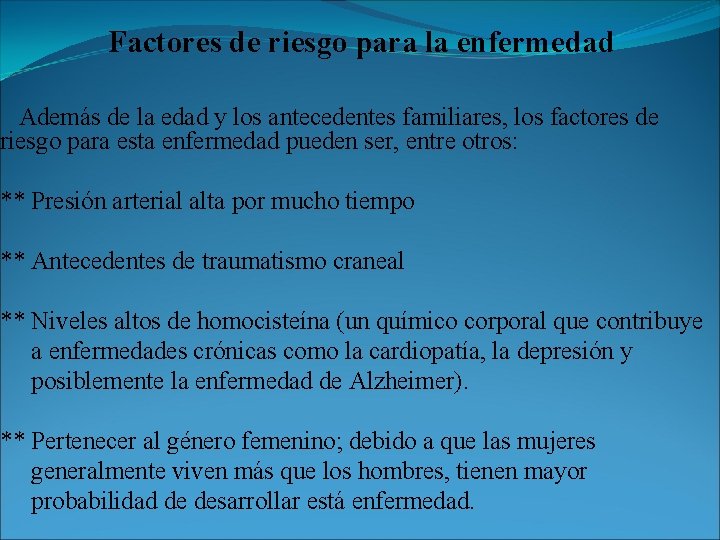 Factores de riesgo para la enfermedad

Además de la edad y los antecedentes familiares, los factores de riesgo para esta enfermedad pueden ser, entre otros:

** Presión arterial alta por mucho tiempo

** Antecedentes de traumatismo craneal

** Niveles altos de homocisteína (un químico corporal que contribuye a enfermedades crónicas como la cardiopatía, la depresión y posiblemente la enfermedad de Alzheimer).

** Pertenecer al género femenino; debido a que las mujeres generalmente viven más que los hombres, tienen mayor probabilidad de desarrollar está enfermedad.